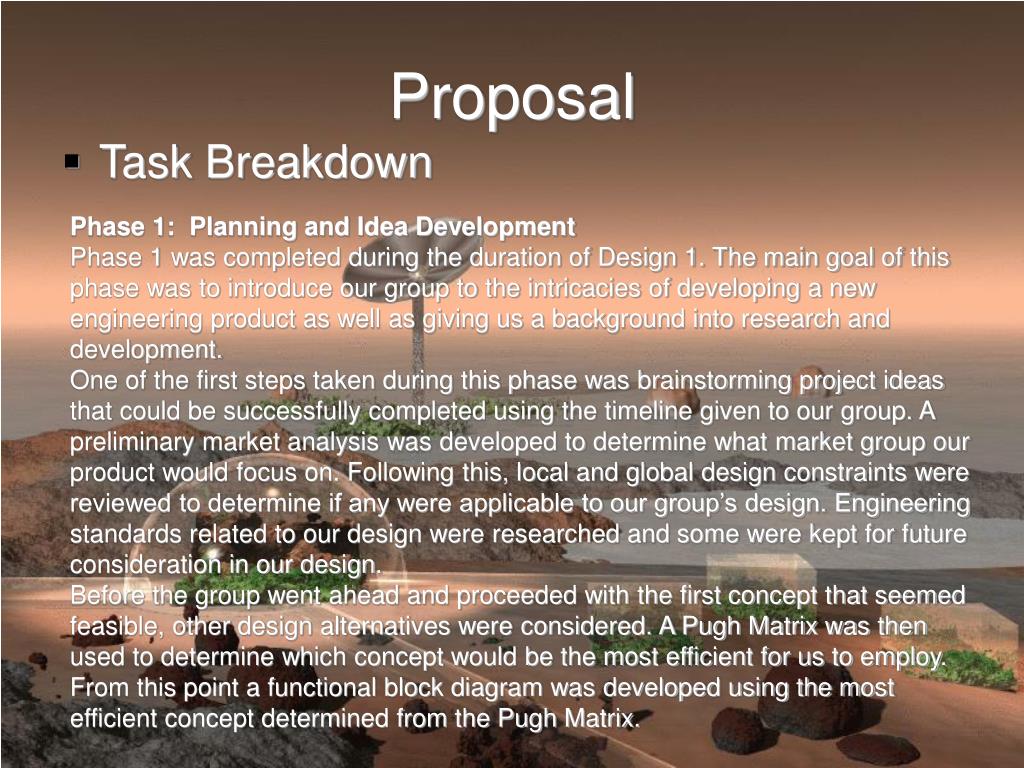 Proposal

▪ Task Breakdown

Phase 1: Planning and Idea Development
Phase 1 was completed during the duration of Design 1. The main goal of this phase was to introduce our group to the intricacies of developing a new engineering product as well as giving us a background into research and development.
One of the first steps taken during this phase was brainstorming project ideas that could be successfully completed using the timeline given to our group. A preliminary market analysis was developed to determine what market group our product would focus on. Following this, local and global design constraints were reviewed to determine if any were applicable to our group's design. Engineering standards related to our design were researched and some were kept for future consideration in our design.
Before the group went ahead and proceeded with the first concept that seemed feasible, other design alternatives were considered. A Pugh Matrix was then used to determine which concept would be the most efficient for us to employ. From this point a functional block diagram was developed using the most efficient concept determined from the Pugh Matrix.